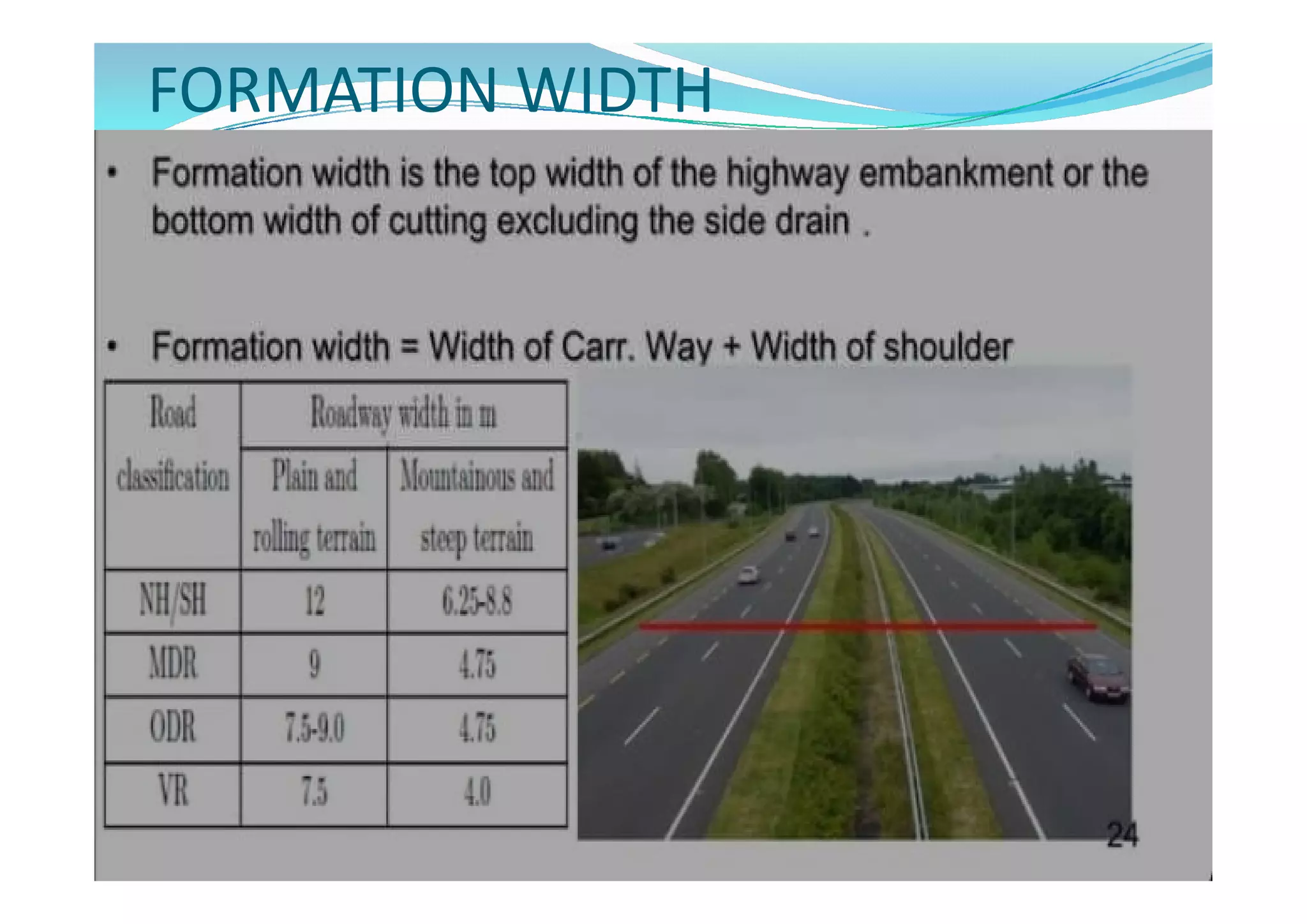 FORMATION WIDTH

• Formation width is the top width of the highway embankment or the bottom width of cutting excluding the side drain .

• Formation width = Width of Carr. Way + Width of shoulder

| Road classification | Roadway width in m | |
|---|---|---|
| | Plain and rolling terrain | Mountainous and steep terrain |
| NH/SH | 12 | 6.25-8.8 |
| MDR | 9 | 4.75 |
| ODR | 7.5-9.0 | 4.75 |
| VR | 7.5 | 4.0 |

24